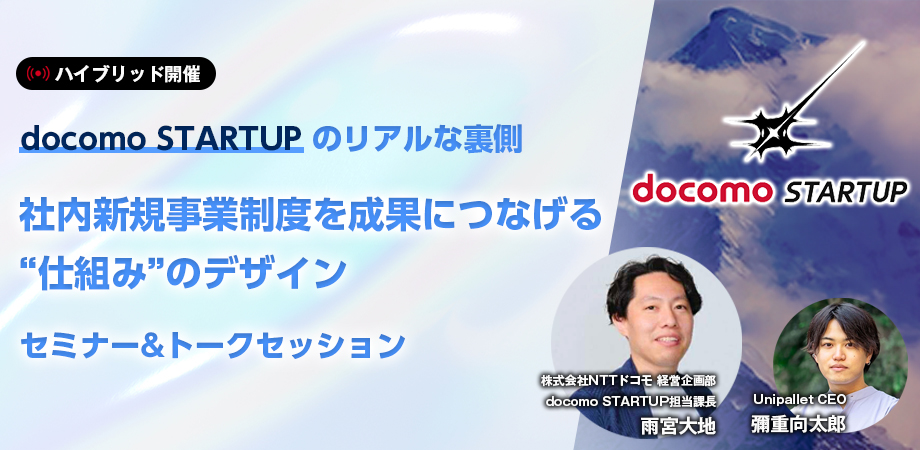 ハイブリッド開催

docomo STARTUP のリアルな裏側

社内新規事業制度を成果につなげる
“仕組み”のデザイン

セミナー&トークセッション

docomo STARTUP

株式会社NTTドコモ 経営企画部
docomo STARTUP担当課長
雨宮大地

Unipallet CEO
彌重向太郎